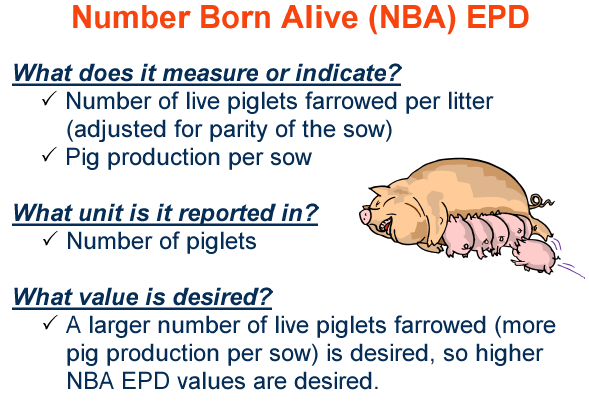 Number Born Alive (NBA) EPD

What does it measure or indicate?
✓ Number of live piglets farrowed per litter (adjusted for parity of the sow)
✓ Pig production per sow

What unit is it reported in?
✓ Number of piglets

What value is desired?
✓ A larger number of live piglets farrowed (more pig production per sow) is desired, so higher NBA EPD values are desired.